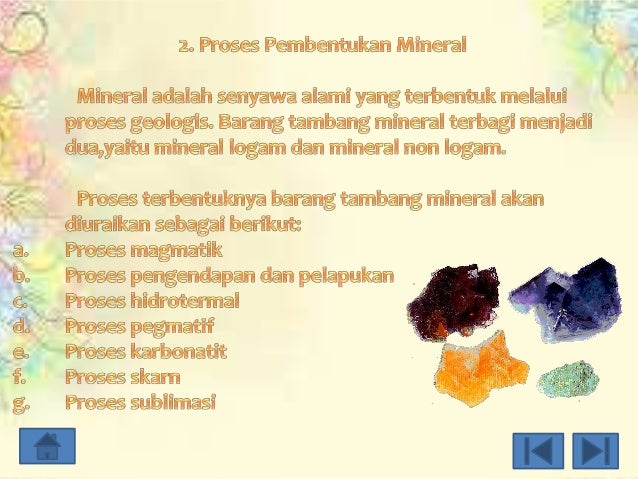 2. Proses Pembentukan Mineral

Mineral adalah senyawa alami yang terbentuk melalui proses geologis. Barang tambang mineral terbagi menjadi dua,yaitu mineral logam dan mineral non logam.

Proses terbentuknya barang tambang mineral akan diuraikan sebagai berikut:
a. Proses magmatik
b. Proses pengendapan dan pelapukan
c. Proses hidrotermal
d. Proses pegmatif
e. Proses karbonatit
f. Proses skarn
g. Proses sublimasi